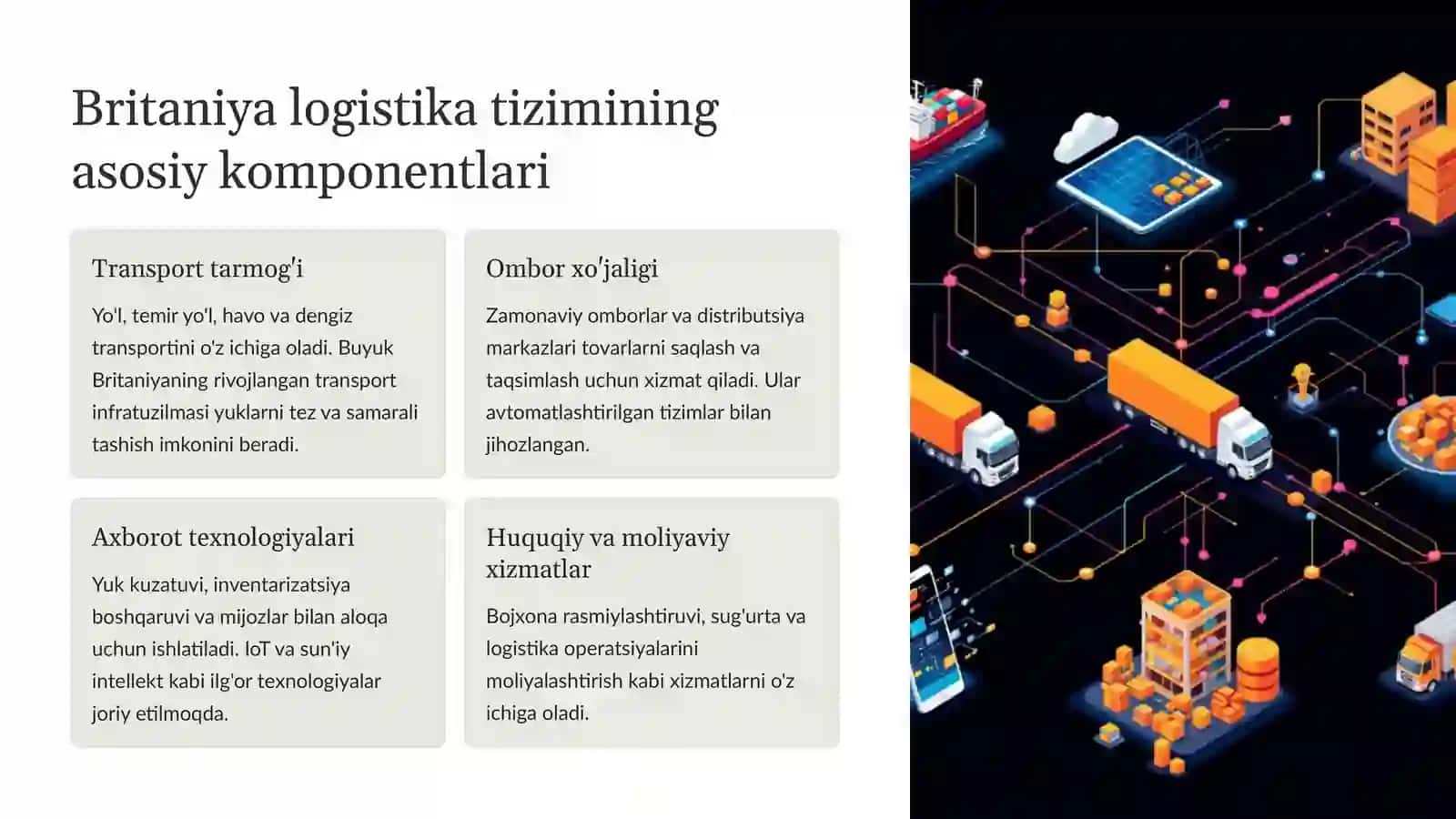 Britaniya logistika tizimining asosiy komponentlari

Transport tarmog'i

Yo'l, temir yo'l, havo va dengiz transportini o'z ichiga oladi. Buyuk Britaniyaning rivojlangan transport infratuzilmasi yuklarni tez va samarali tashish imkonini beradi.

Ombor xo'jaligi

Zamonaviy omborlar va distributsiya markazlari tovarlarni saqlash va taqsimlash uchun xizmat qiladi. Ular avtomatlashtirilgan tizimlar bilan jihozlangan.

Axborot texnologiyalari

Yuk kuzatuvi, inventarizatsiya boshqaruvi va mijozlar bilan aloqa uchun ishlatiladi. IoT va sun'iy intellekt kabi ilg'or texnologiyalar joriy etilmoqda.

Huquqiy va moliyaviy xizmatlar

Bojxona rasmiylashtiruvi, sug'urta va logistika operatsiyalarini moliyalashtirish kabi xizmatlarni o'z ichiga oladi.